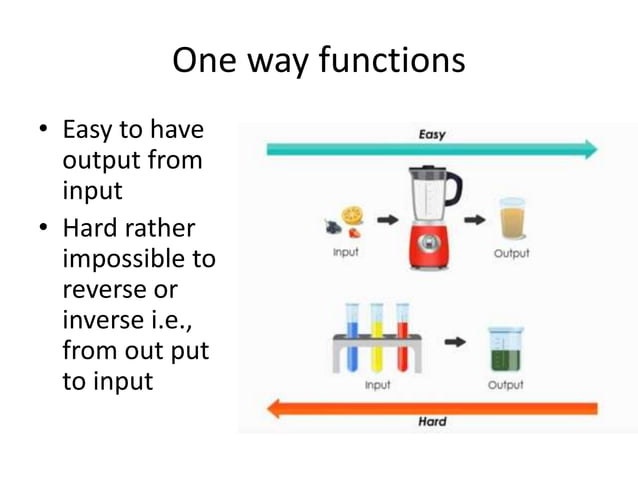 One way functions

• Easy to have output from input
• Hard rather impossible to reverse or inverse i.e., from out put to input

Easy

Input

Output

Input

Output

Hard